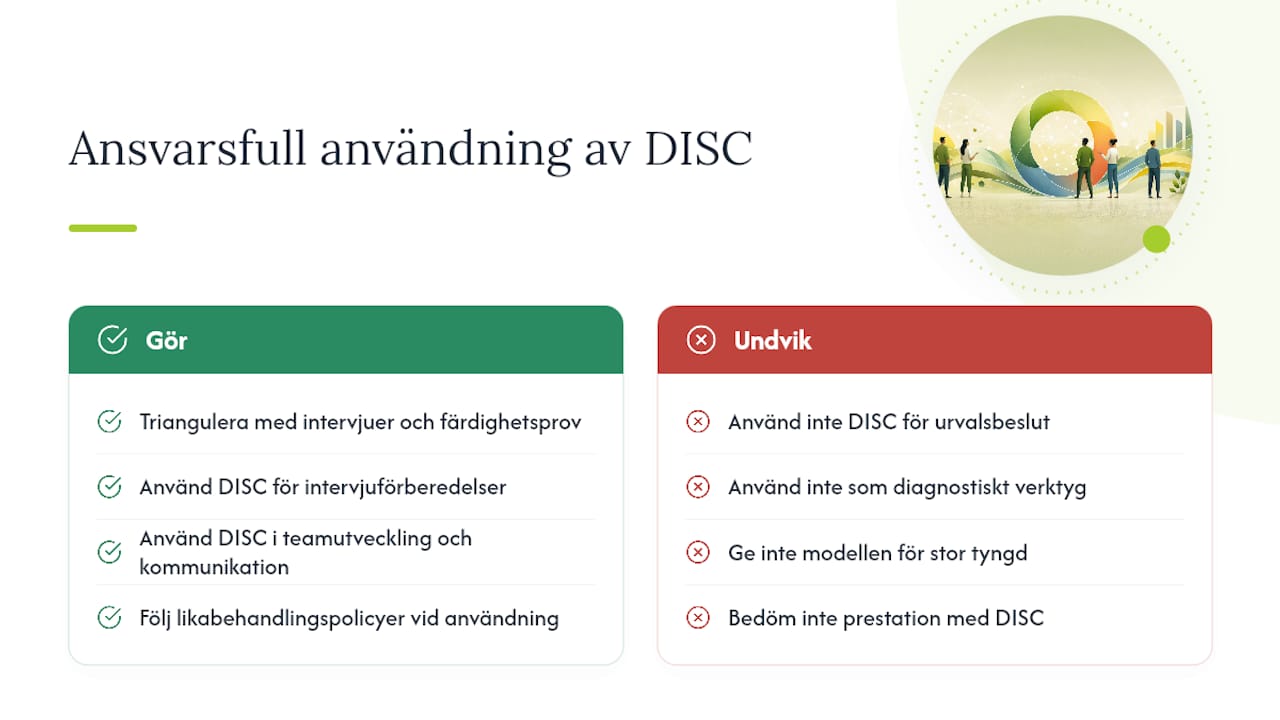 Ansvarsfull användning av DISC

Gör

Triangulera med intervjuer och färdighetsprov

Använd DISC för intervjuförberedelser

Använd DISC i teamutveckling och kommunikation

Följ likabehandlingspolicyer vid användning

Undvik

Använd inte DISC för urvalsbeslut

Använd inte som diagnostiskt verktyg

Ge inte modellen för stor tyngd

Bedöm inte prestation med DISC